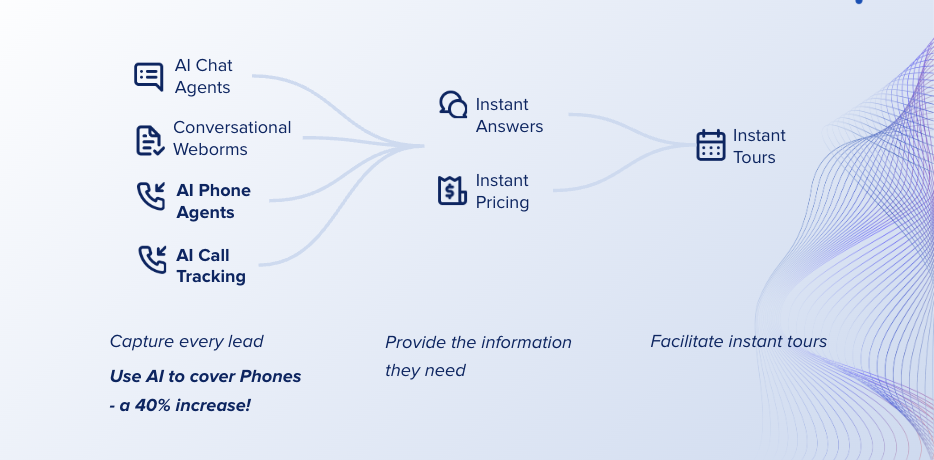 AI Chat Agents

Conversational Weborms

AI Phone Agents

AI Call Tracking

Instant Answers

Instant Pricing

Instant Tours

Capture every lead

Use AI to cover Phones - a 40% increase!

Provide the information they need

Facilitate instant tours